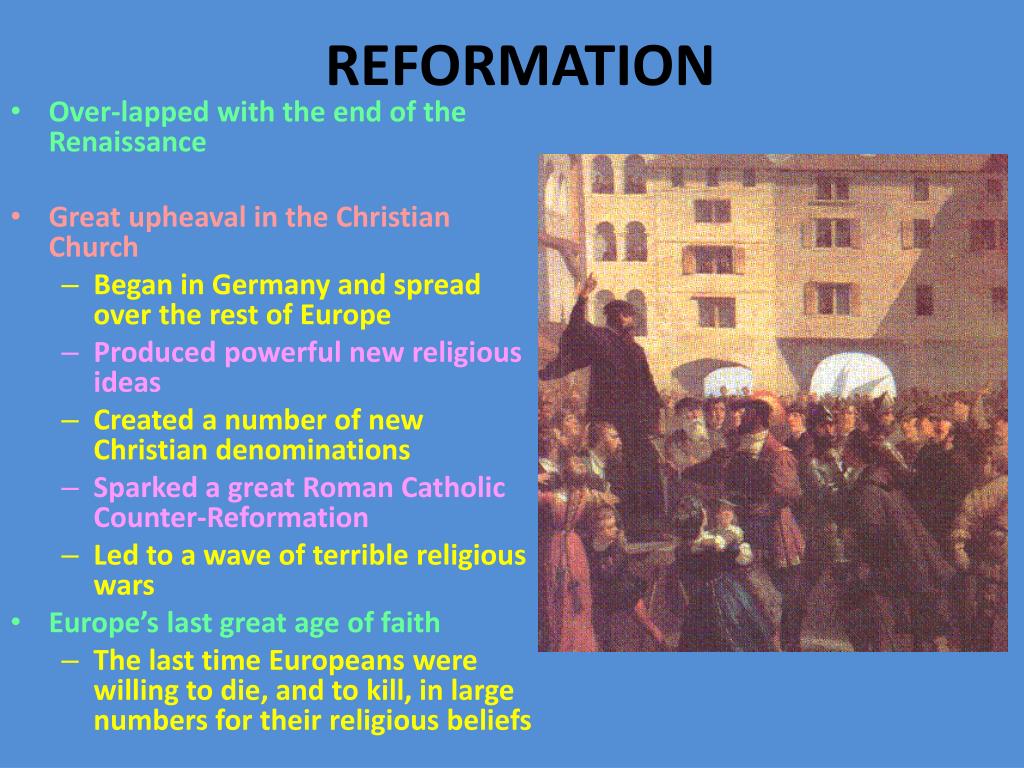 REFORMATION

• Over-lapped with the end of the Renaissance

• Great upheaval in the Christian Church
– Began in Germany and spread over the rest of Europe
– Produced powerful new religious ideas
– Created a number of new Christian denominations
– Sparked a great Roman Catholic Counter-Reformation
– Led to a wave of terrible religious wars

• Europe's last great age of faith
– The last time Europeans were willing to die, and to kill, in large numbers for their religious beliefs